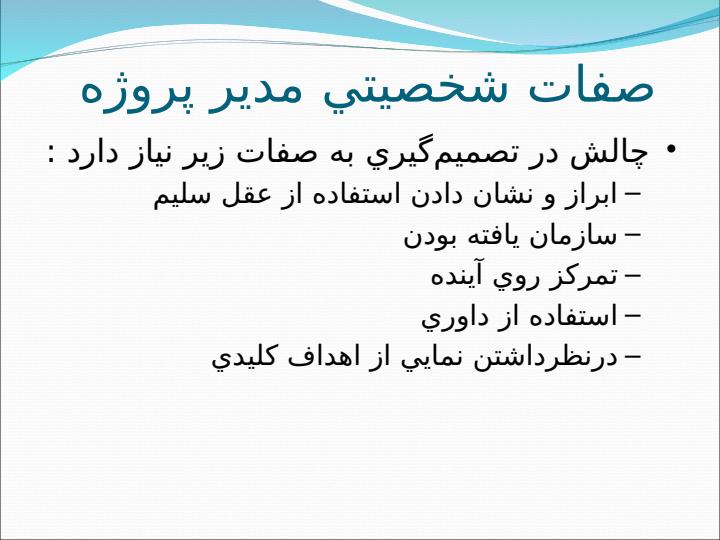 صفات شخصيتي مدير پروژه

• چالش در تصميم‌گيري به صفات زير نياز دارد :
– ابراز و نشان دادن استفاده از عقل سليم
– سازمان يافته بودن
– تمركز روي آينده
– استفاده از داوري
– درنظرداشتن نمايي از اهداف كليدي